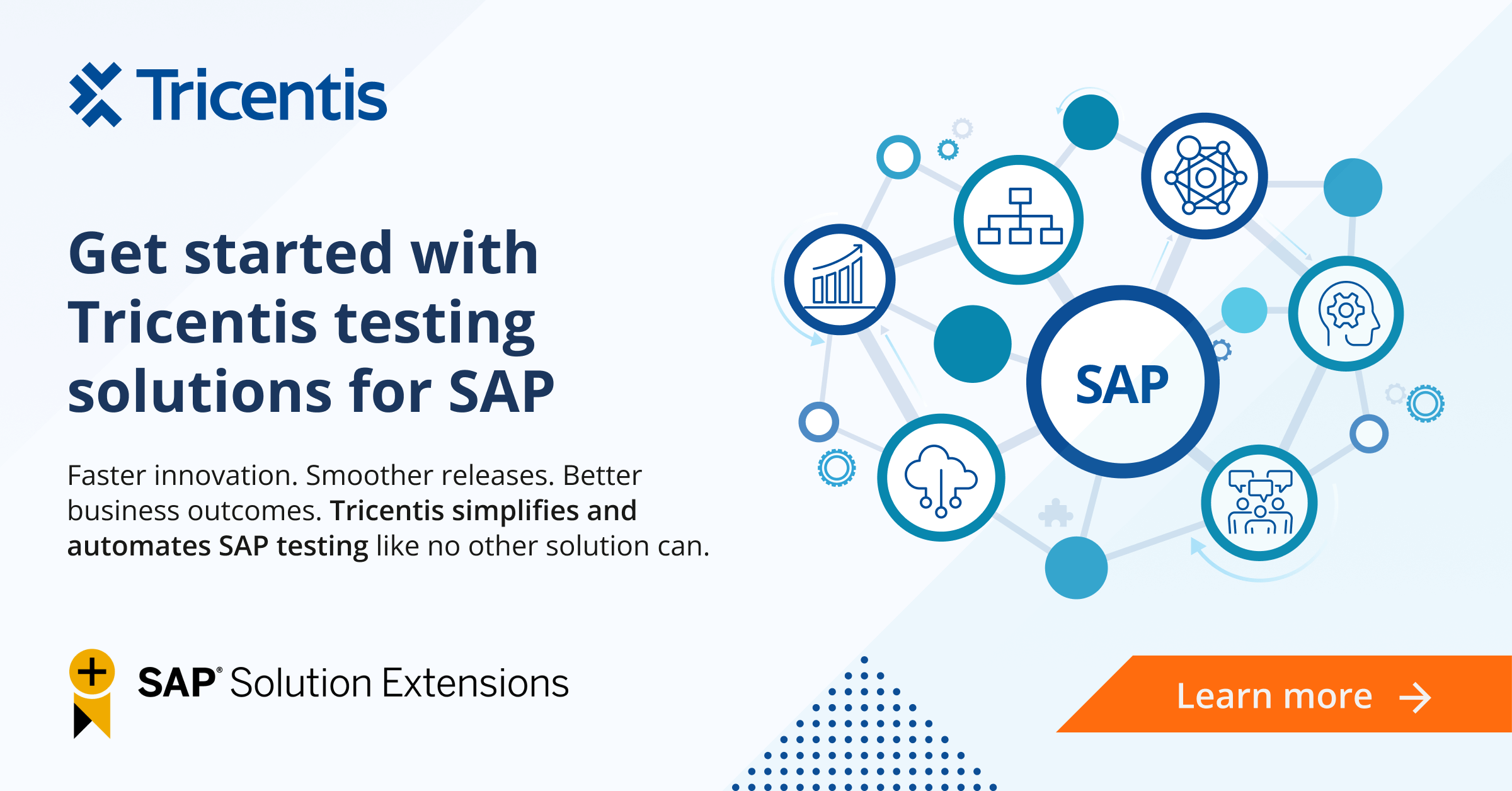 Tricentis

Get started with Tricentis testing solutions for SAP

Faster innovation. Smoother releases. Better business outcomes. Tricentis simplifies and automates SAP testing like no other solution can.

SAP

SAP® Solution Extensions

Learn more →